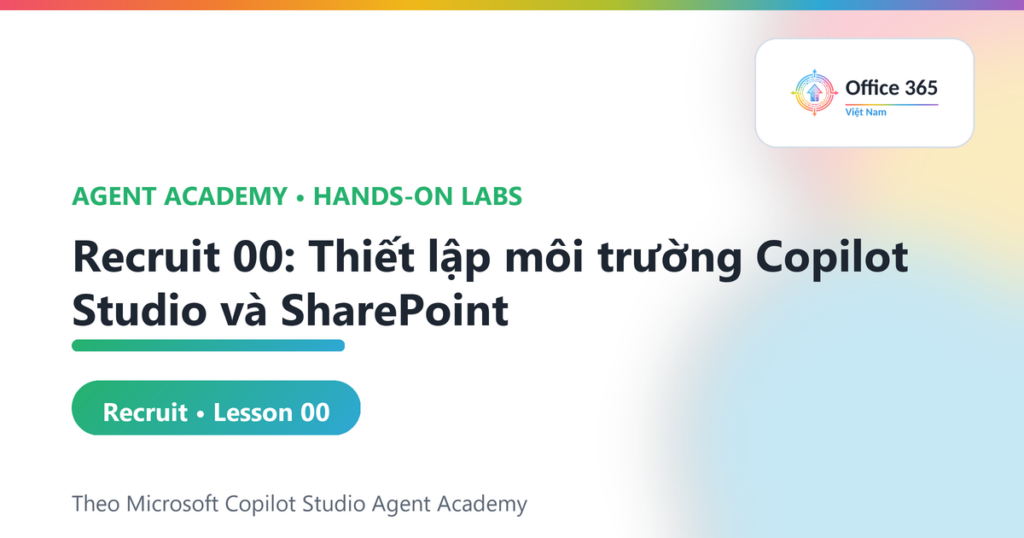 Office 365
Việt Nam

AGENT ACADEMY • HANDS-ON LABS

Recruit 00: Thiết lập môi trường Copilot Studio và SharePoint

Recruit • Lesson 00

Theo Microsoft Copilot Studio Agent Academy